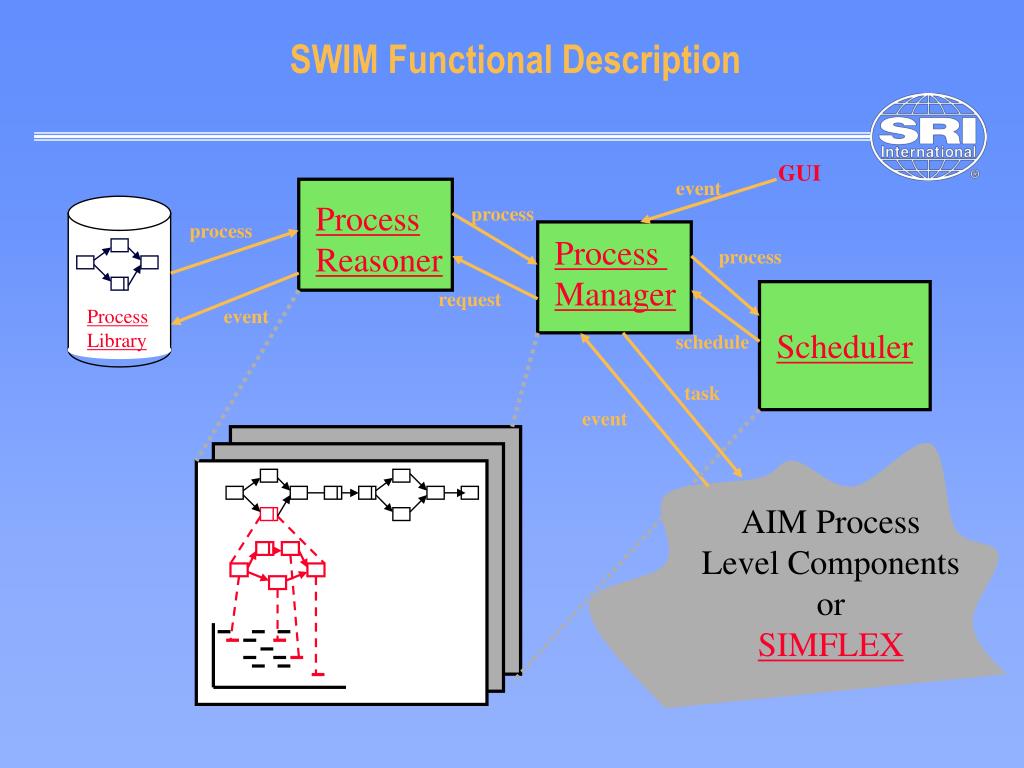 SWIM Functional Description

SRI International

Process Library

process

event

Process Reasoner

process

request

Process Manager

event

GUI

process

schedule

Scheduler

task

event

AIM Process Level Components or SIMFLEX